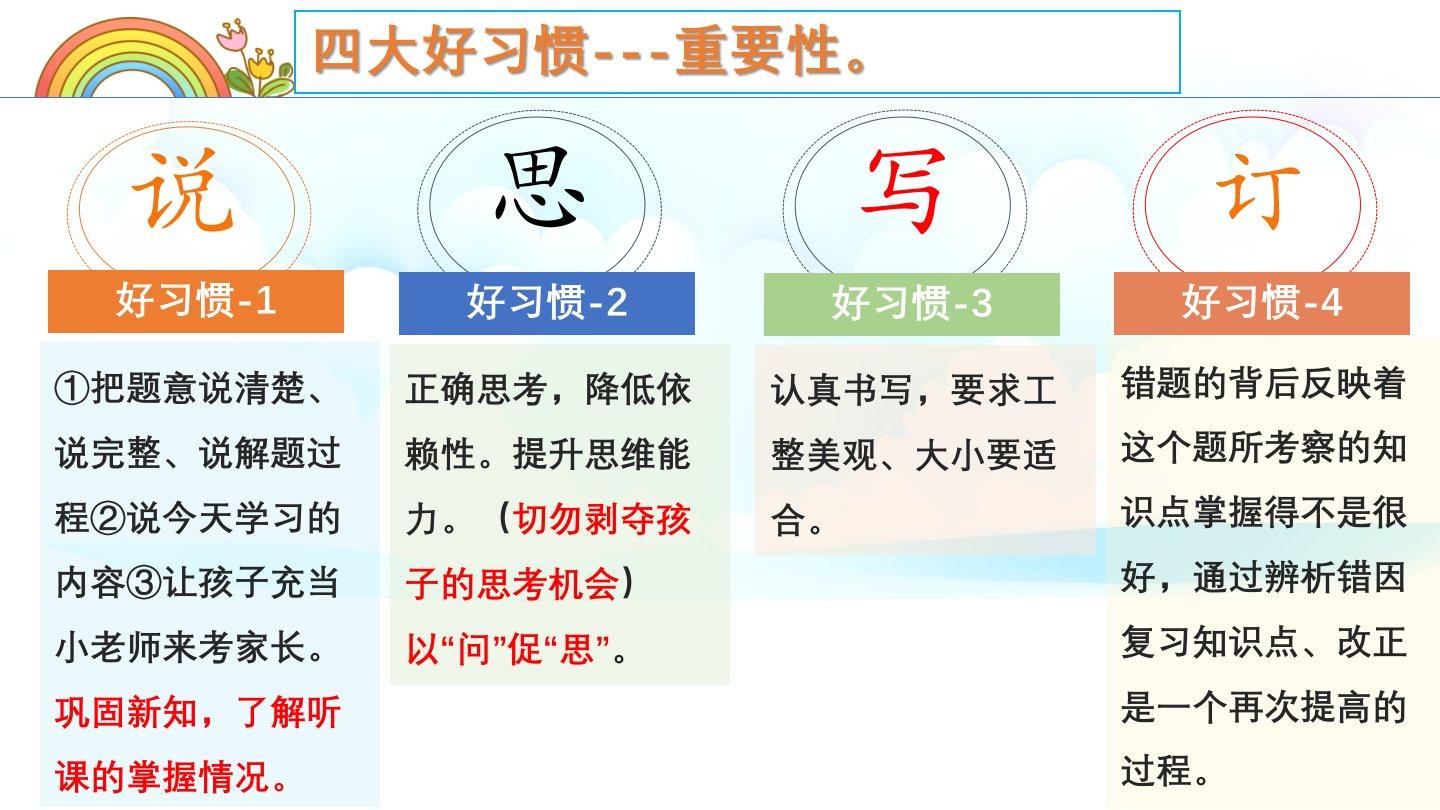 四大好习惯---重要性。

说

好习惯-1

①把题意说清楚、说完整、说解题过程②说今天学习的内容③让孩子充当小老师来考家长。巩固新知，了解听课的掌握情况。

思

好习惯-2

正确思考，降低依赖性。提升思维能力。（切勿剥夺孩子的思考机会）以“问”促“思”。

写

好习惯-3

认真书写，要求工整美观、大小要适合。

订

好习惯-4

错题的背后反映着这个题所考察的知识点掌握得不是很好，通过辨析错因复习知识点、改正是一个再次提高的过程。